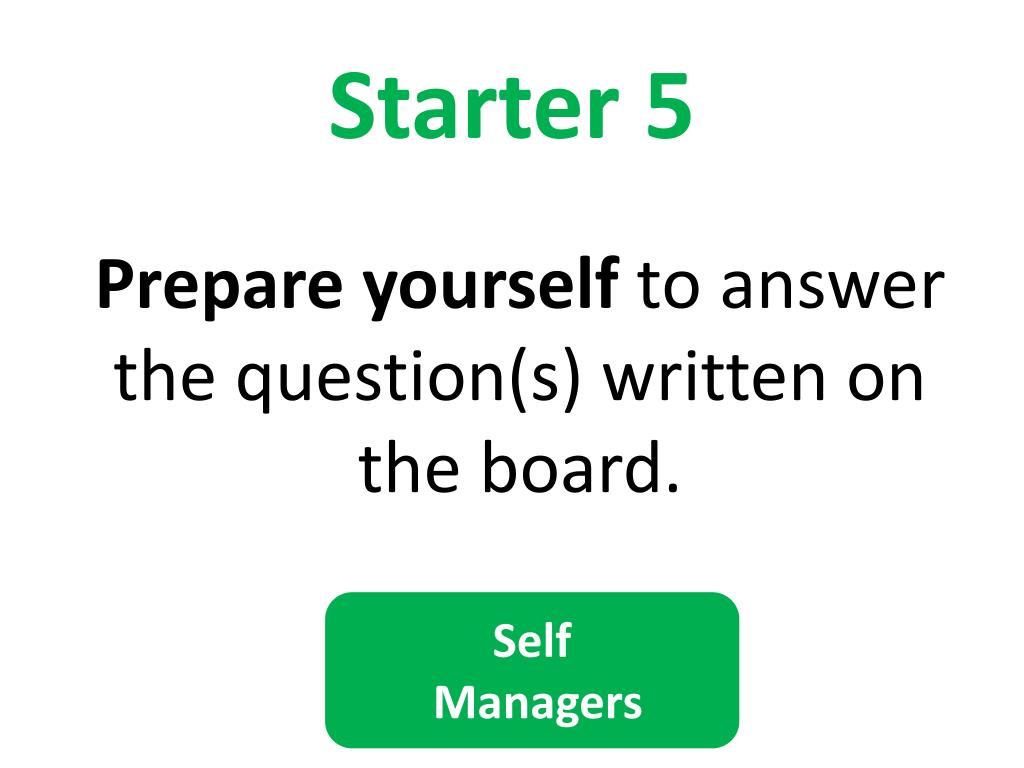 Starter 5

Prepare yourself to answer the question(s) written on the board.

Self Managers